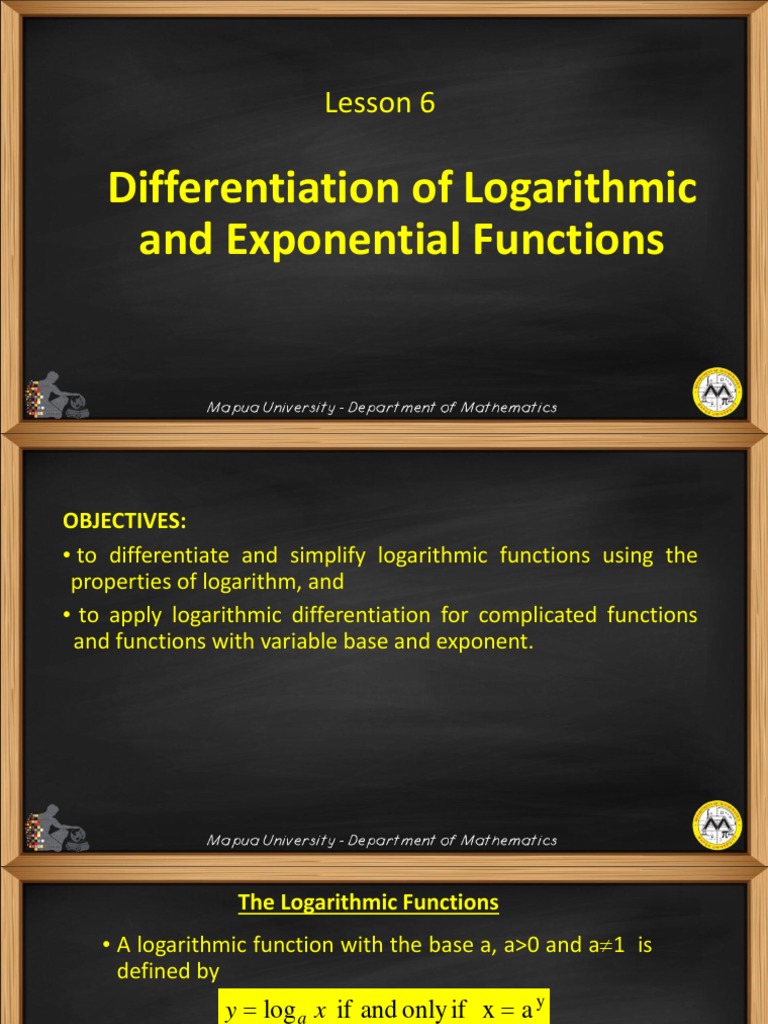 Lesson 6

Differentiation of Logarithmic and Exponential Functions

Mapua University - Department of Mathematics

OBJECTIVES:

• to differentiate and simplify logarithmic functions using the properties of logarithm, and

• to apply logarithmic differentiation for complicated functions and functions with variable base and exponent.

Mapua University - Department of Mathematics

The Logarithmic Functions

• A logarithmic function with the base a, a>0 and a≠1 is defined by

$y = \log_a x$ if and only if $x = a^y$